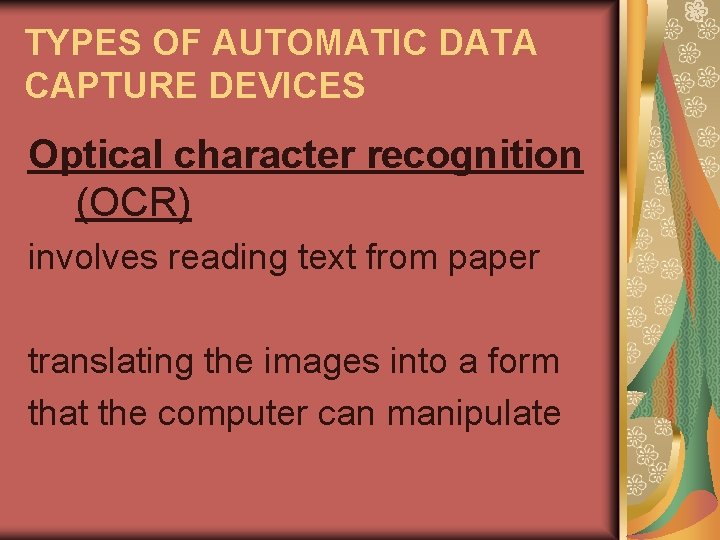 TYPES OF AUTOMATIC DATA CAPTURE DEVICES

Optical character recognition (OCR)

involves reading text from paper

translating the images into a form that the computer can manipulate